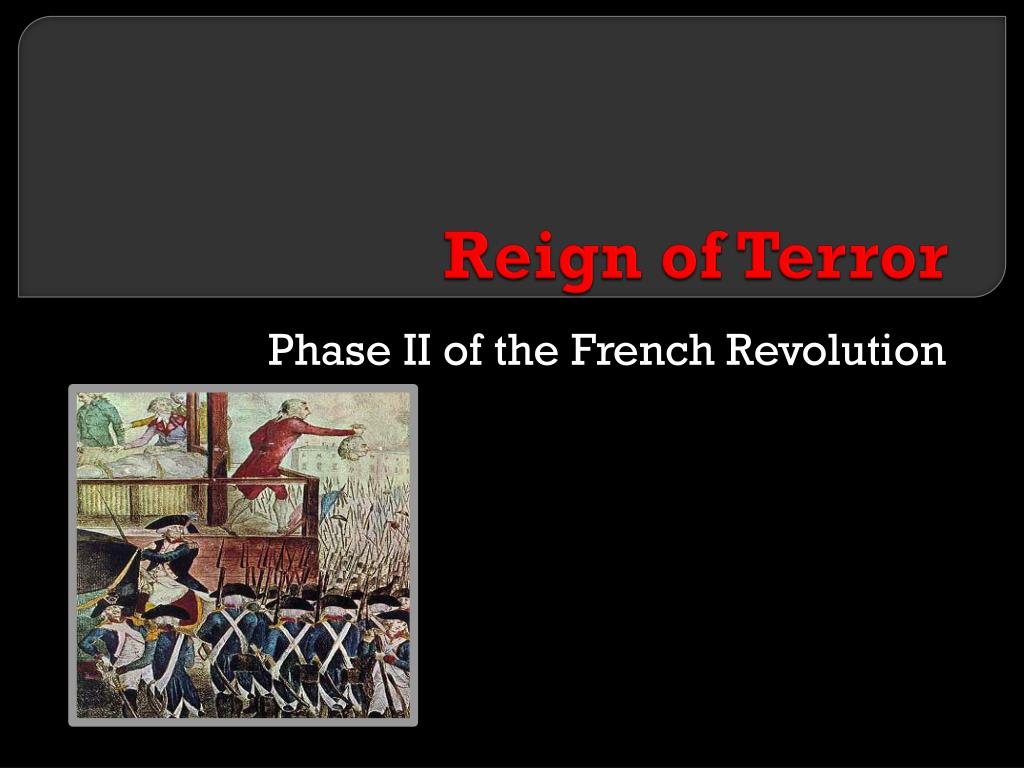 Reign of Terror

Phase II of the French Revolution